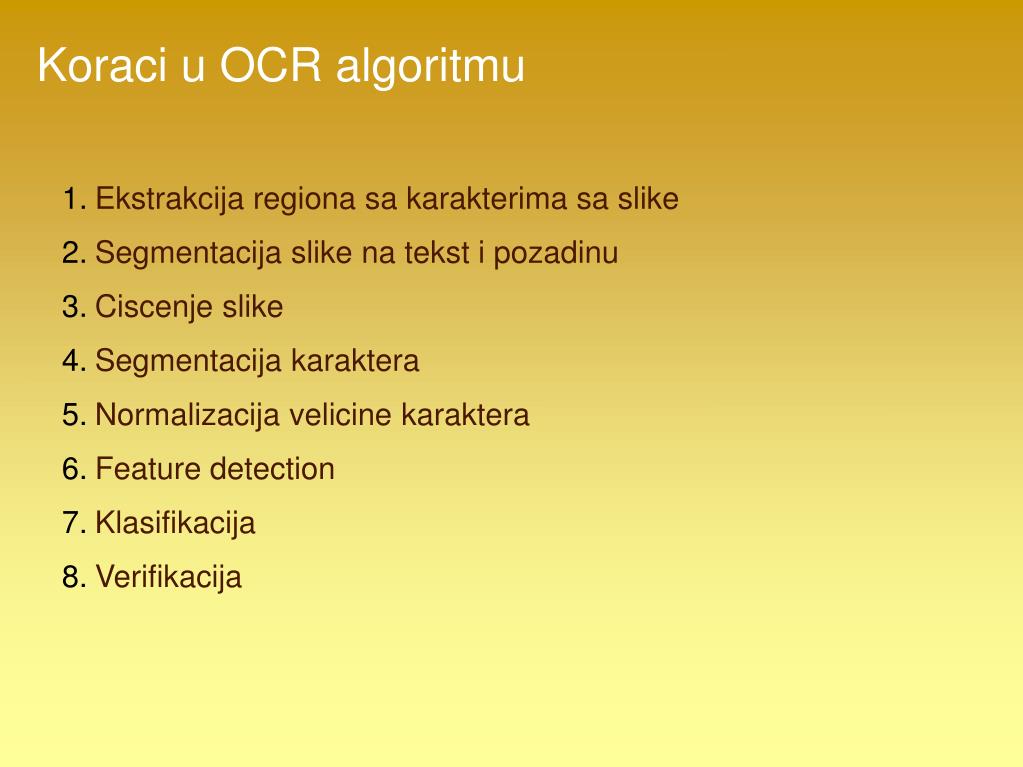 Koraci u OCR algoritmu

1. Ekstrakcija regiona sa karakterima sa slike
2. Segmentacija slike na tekst i pozadinu
3. Ciscenje slike
4. Segmentacija karaktera
5. Normalizacija velicine karaktera
6. Feature detection
7. Klasifikacija
8. Verifikacija